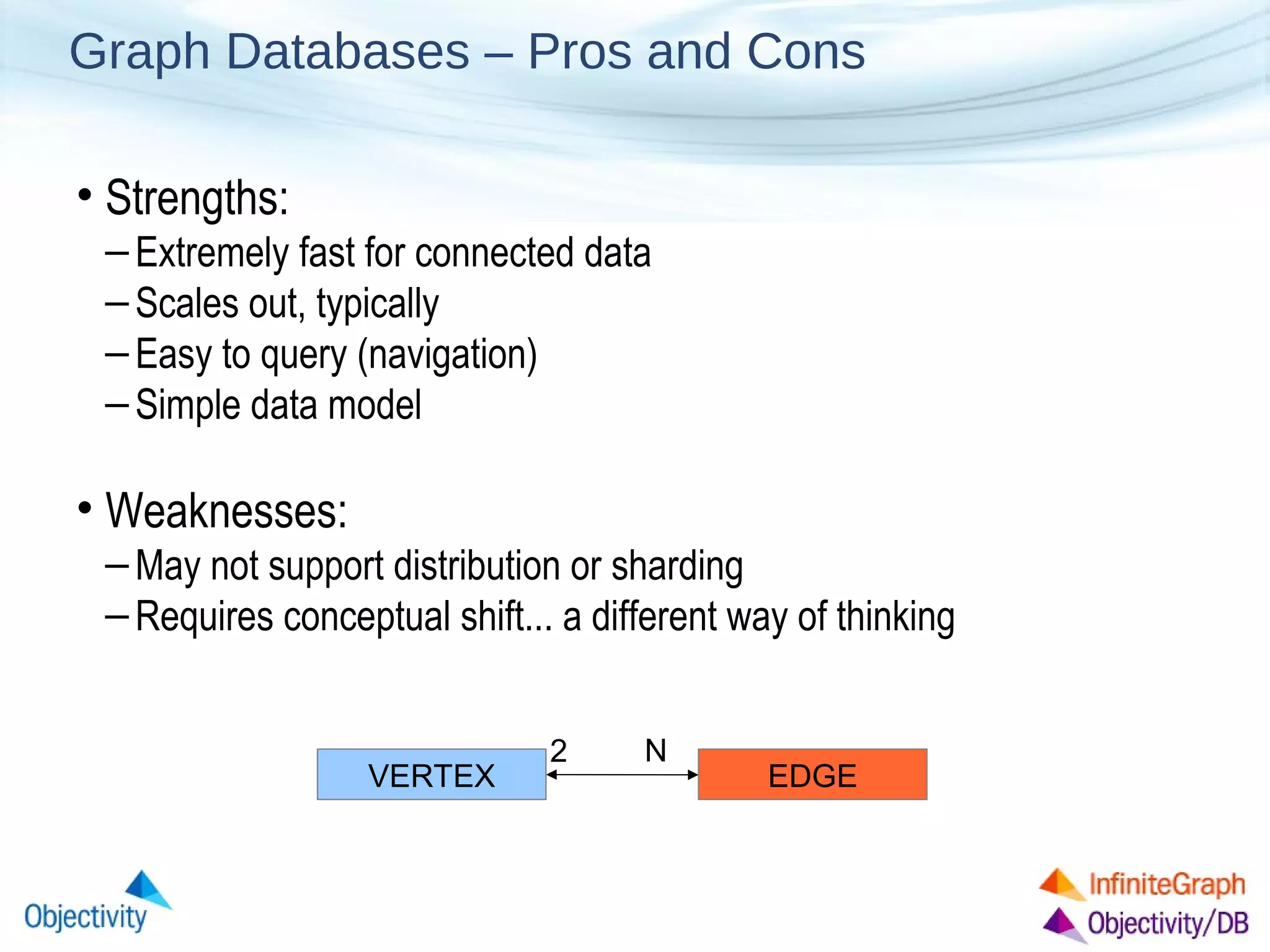 Graph Databases – Pros and Cons

• Strengths:
– Extremely fast for connected data
– Scales out, typically
– Easy to query (navigation)
– Simple data model

• Weaknesses:
– May not support distribution or sharding
– Requires conceptual shift... a different way of thinking

VERTEX 2 N EDGE

Objectivity

InfiniteGraph
Objectivity/DB